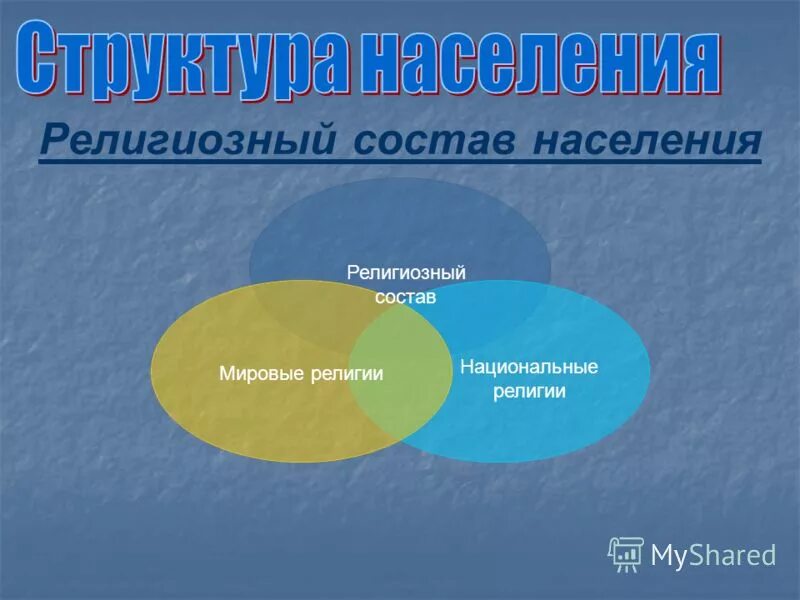 Структура населения

Религиозный состав населения

Религиозный состав

Мировые религии

Национальные религии

MyShared